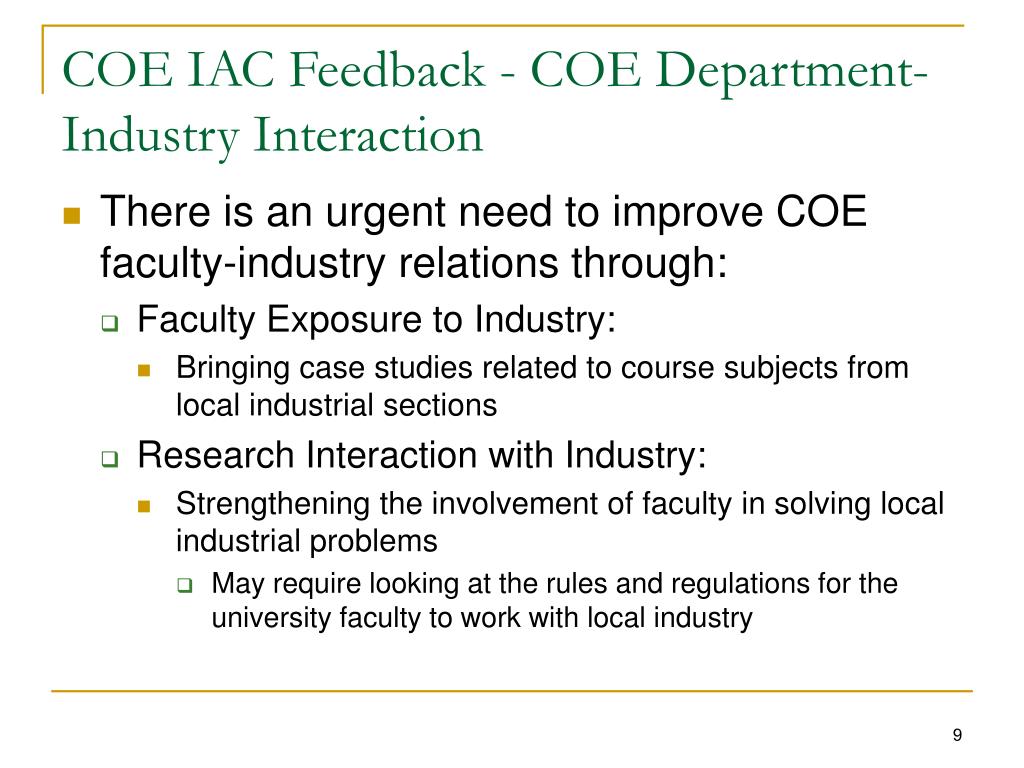 COE IAC Feedback - COE Department-Industry Interaction

There is an urgent need to improve COE faculty-industry relations through:

Faculty Exposure to Industry:

Bringing case studies related to course subjects from local industrial sections

Research Interaction with Industry:

Strengthening the involvement of faculty in solving local industrial problems

May require looking at the rules and regulations for the university faculty to work with local industry

9